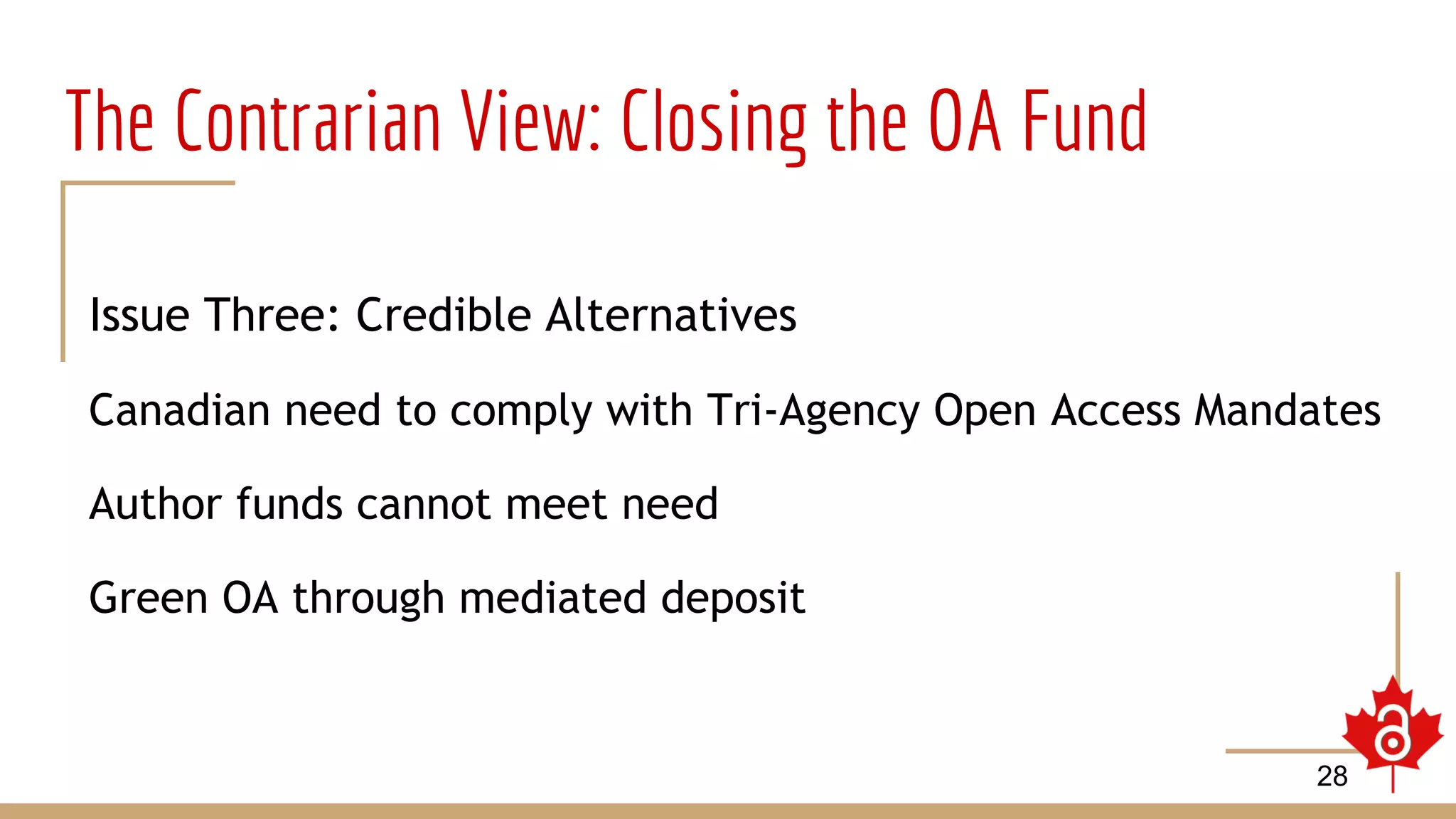 The Contrarian View: Closing the OA Fund

Issue Three: Credible Alternatives

Canadian need to comply with Tri-Agency Open Access Mandates

Author funds cannot meet need

Green OA through mediated deposit

28